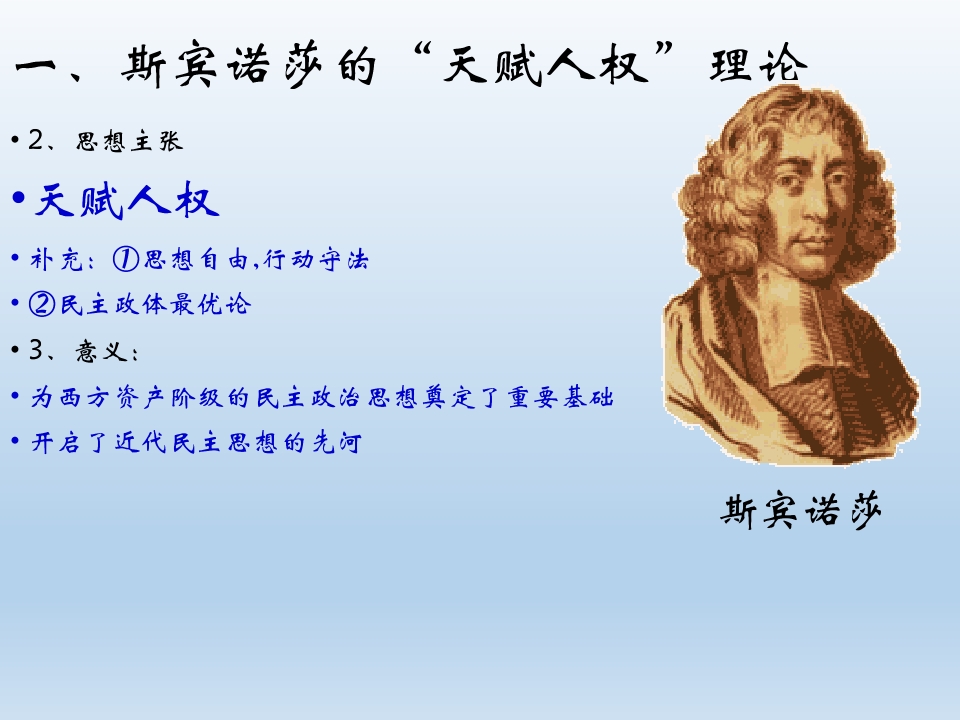 一、斯宾诺莎的“天赋人权”理论

• 2、思想主张

• 天赋人权

• 补充：①思想自由,行动守法

• ②民主政体最优论

• 3、意义：

• 为西方资产阶级的民主政治思想奠定了重要基础

• 开启了近代民主思想的先河

斯宾诺莎